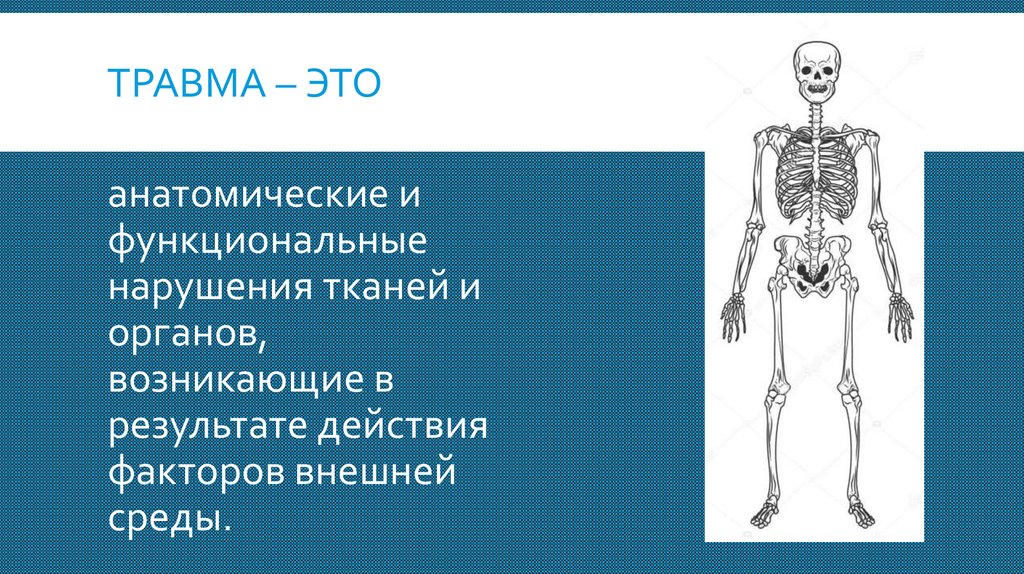 ТРАВМА – ЭТО

анатомические и функциональные нарушения тканей и органов, возникающие в результате действия факторов внешней среды.